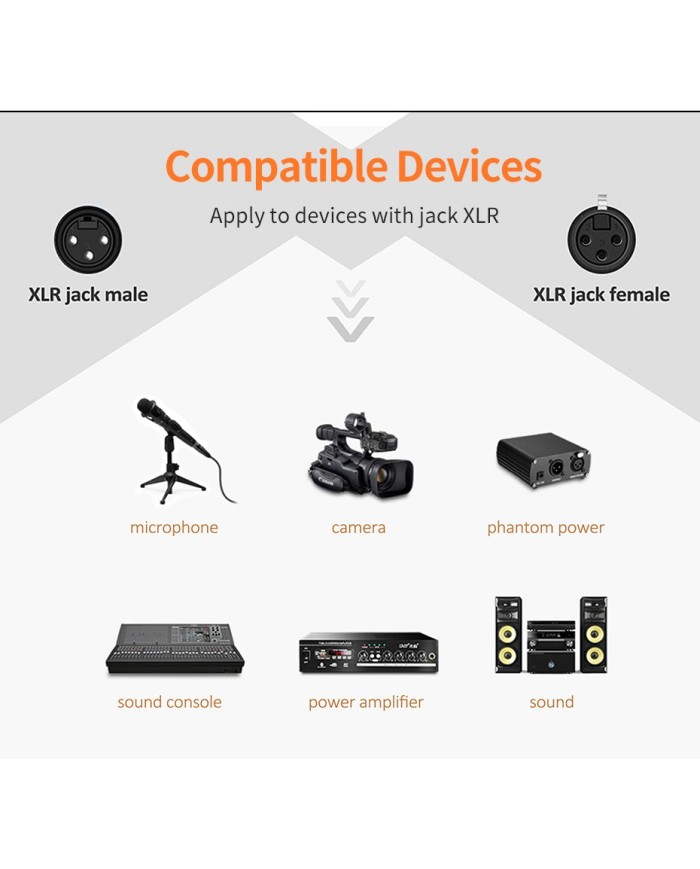 Compatible Devices

Apply to devices with jack XLR

XLR jack male

XLR jack female

microphone

camera

phantom power

sound console

power amplifier

sound